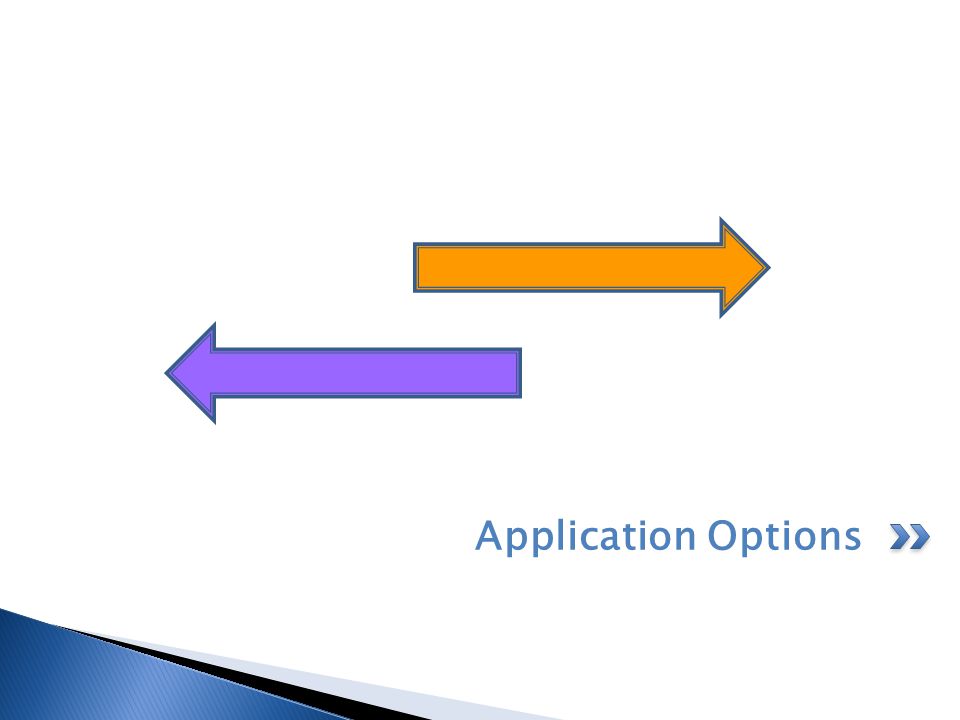 Application Options